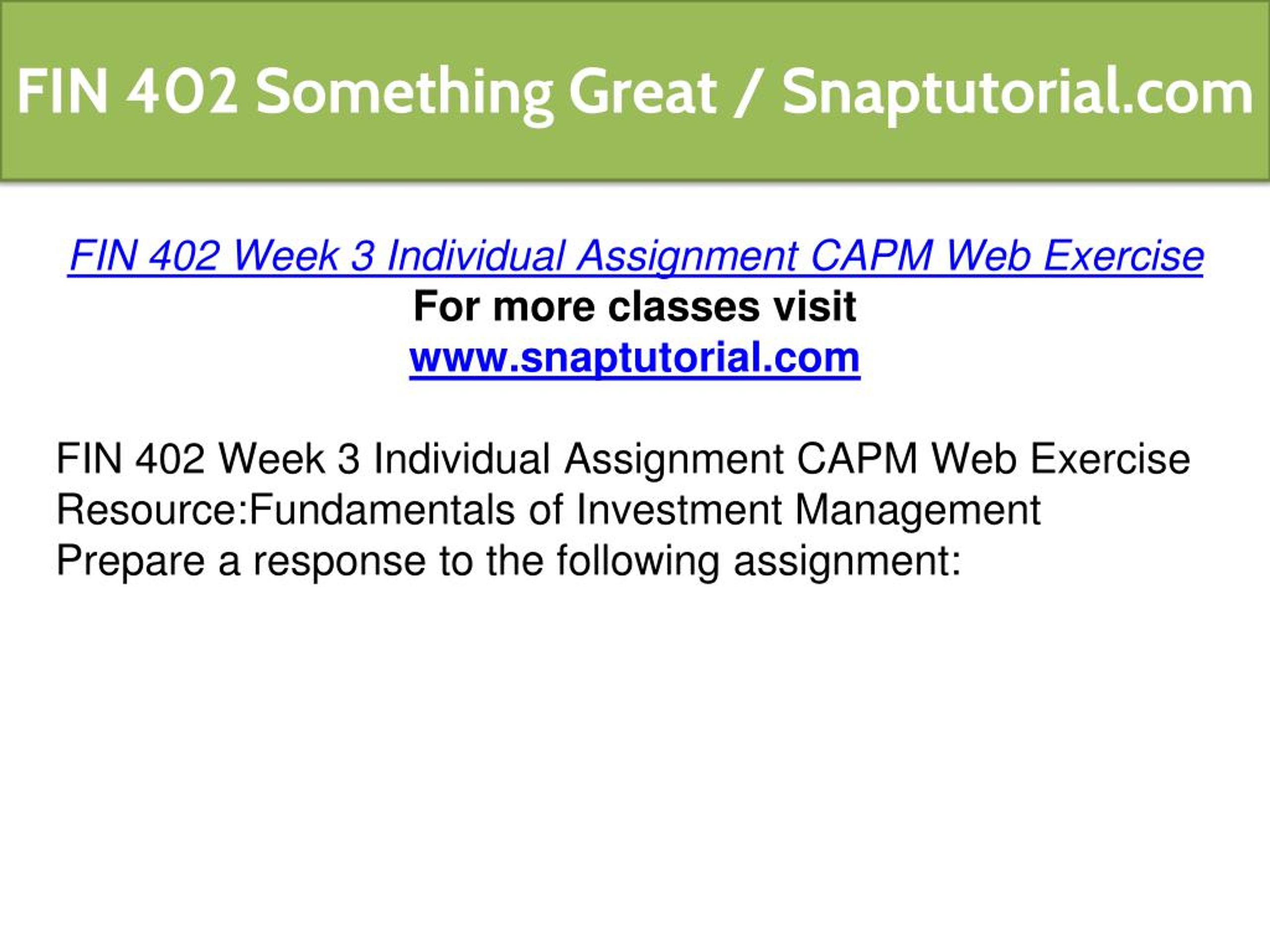 FIN 402 Something Great / Snaptutorial.com

FIN 402 Week 3 Individual Assignment CAPM Web Exercise
For more classes visit
www.snaptutorial.com

FIN 402 Week 3 Individual Assignment CAPM Web Exercise
Resource:Fundamentals of Investment Management
Prepare a response to the following assignment: